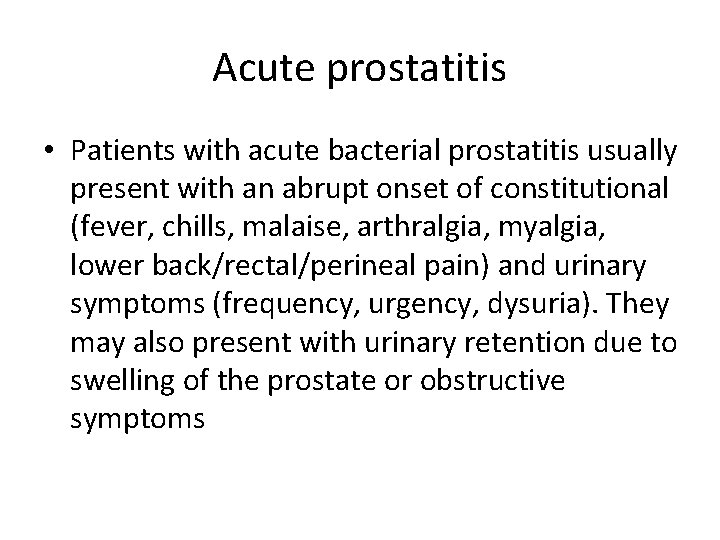 Acute prostatitis

• Patients with acute bacterial prostatitis usually present with an abrupt onset of constitutional (fever, chills, malaise, arthralgia, myalgia, lower back/rectal/perineal pain) and urinary symptoms (frequency, urgency, dysuria). They may also present with urinary retention due to swelling of the prostate or obstructive symptoms